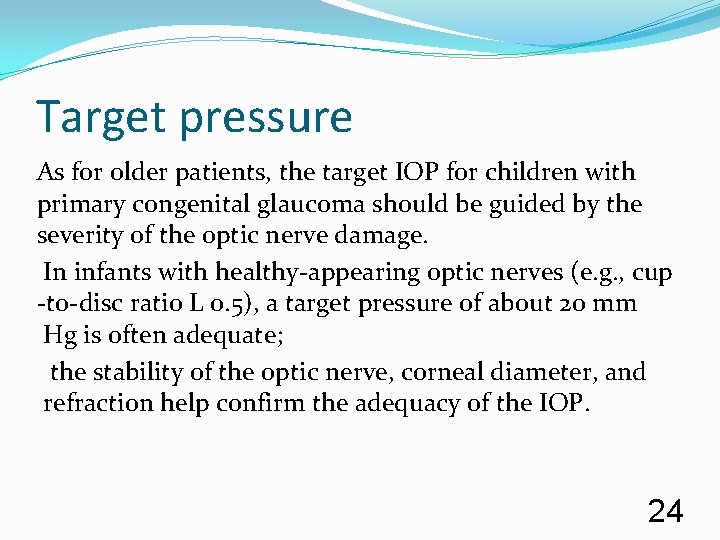 Target pressure

As for older patients, the target IOP for children with primary congenital glaucoma should be guided by the severity of the optic nerve damage.

In infants with healthy-appearing optic nerves (e.g., cup -to-disc ratio L 0.5), a target pressure of about 20 mm Hg is often adequate;

the stability of the optic nerve, corneal diameter, and refraction help confirm the adequacy of the IOP.

24